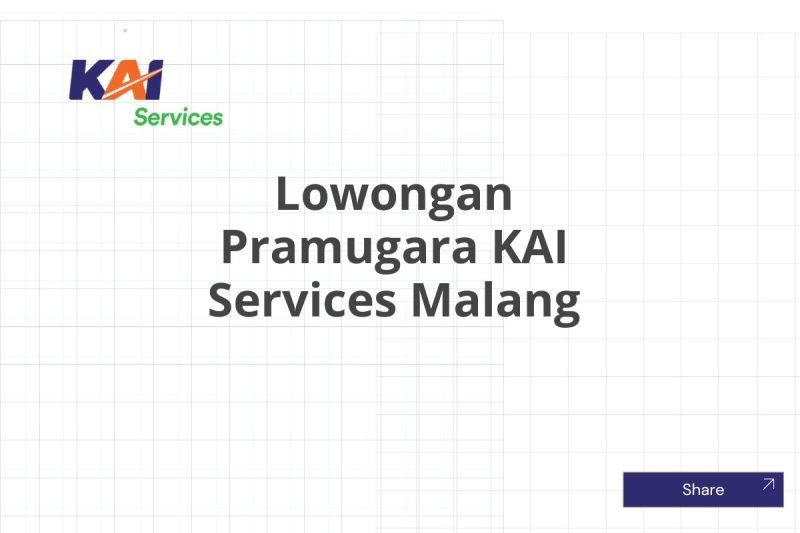 KAI
Services

Lowongan Pramugara KAI Services Malang

Share